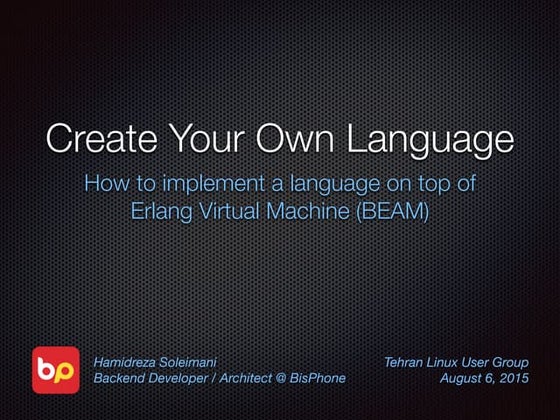 Create Your Own Language

How to implement a language on top of Erlang Virtual Machine (BEAM)

bp

Hamidreza Soleimani
Backend Developer / Architect @ BisPhone

Tehran Linux User Group
August 6, 2015